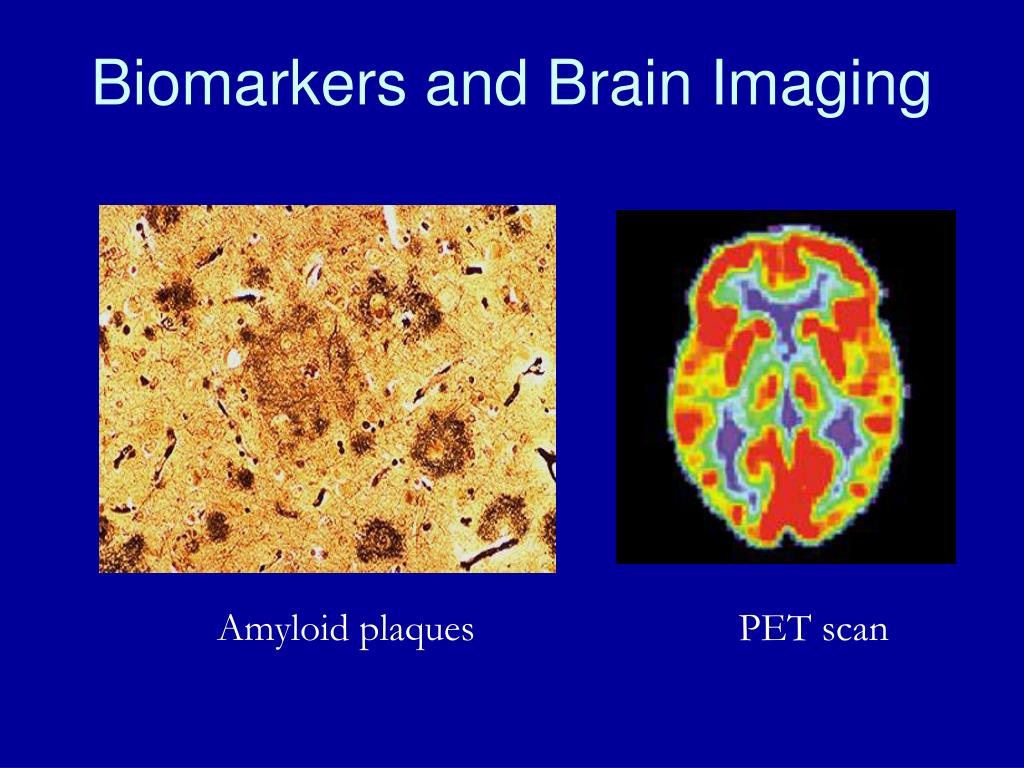 Biomarkers and Brain Imaging

Amyloid plaques

PET scan